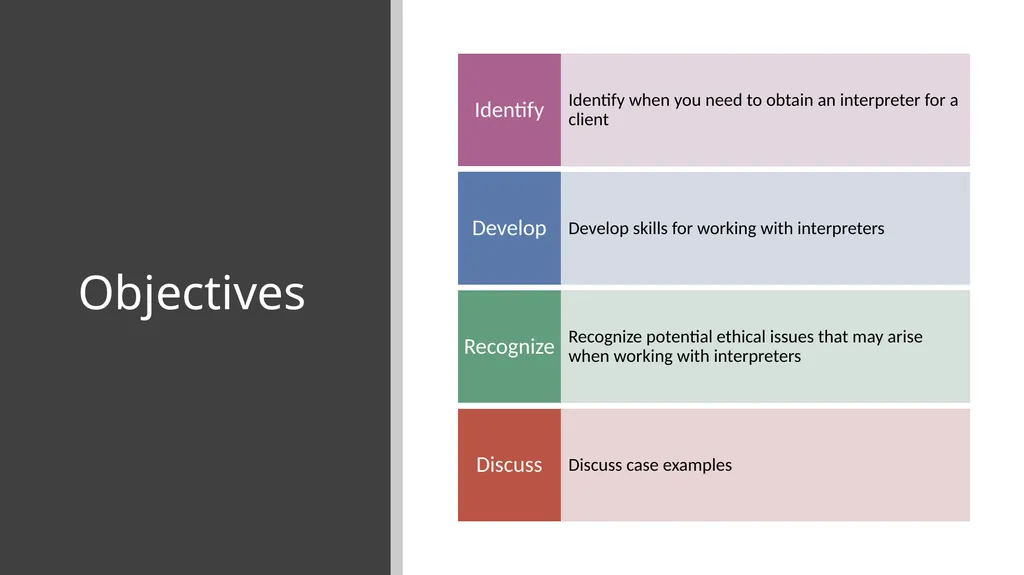 Objectives

Identify
Identify when you need to obtain an interpreter for a client

Develop
Develop skills for working with interpreters

Recognize
Recognize potential ethical issues that may arise when working with interpreters

Discuss
Discuss case examples